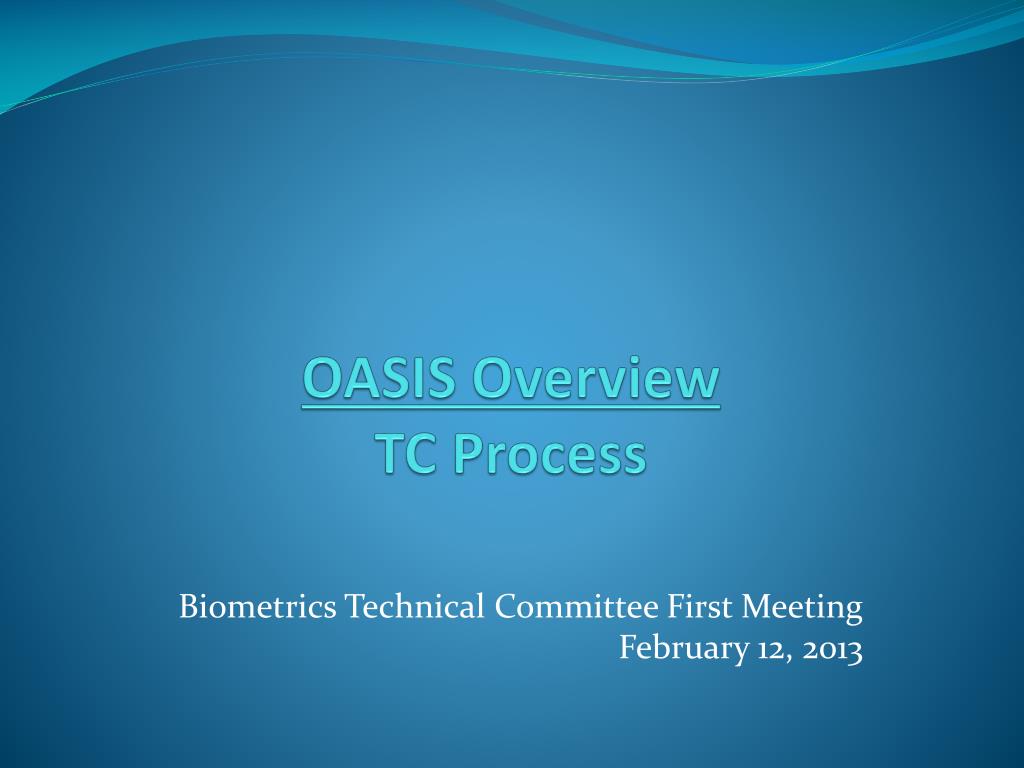 OASIS Overview
TC Process

Biometrics Technical Committee First Meeting
February 12, 2013